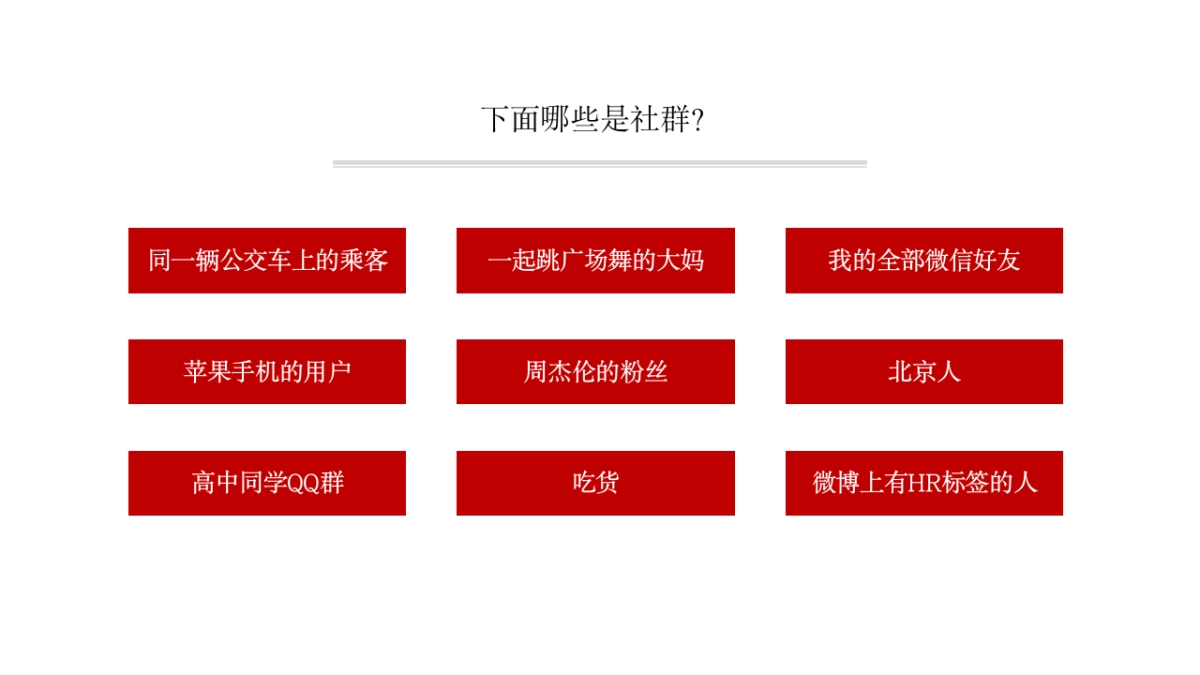 下面哪些是社群?

同一辆公交车上的乘客

一起跳广场舞的大妈

我的全部微信好友

苹果手机的用户

周杰伦的粉丝

北京人

高中同学QQ群

吃货

微博上有HR标签的人